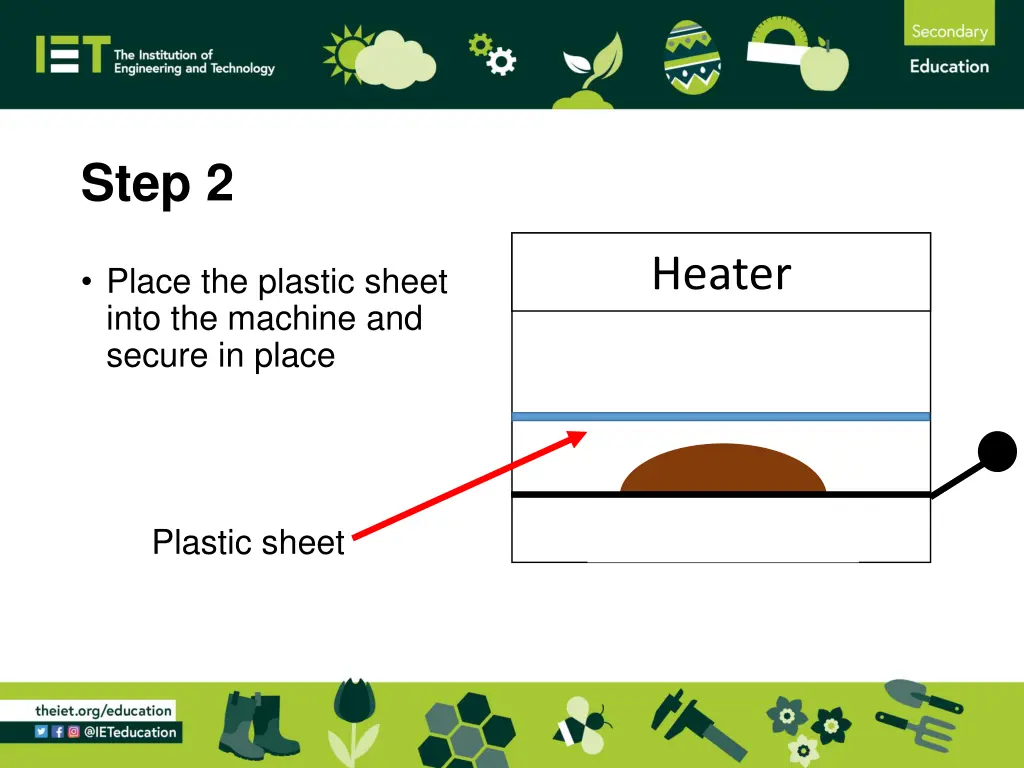 IET The Institution of Engineering and Technology

Secondary Education

Step 2

• Place the plastic sheet into the machine and secure in place

Heater

Plastic sheet

theiet.org/education
@IETeducation